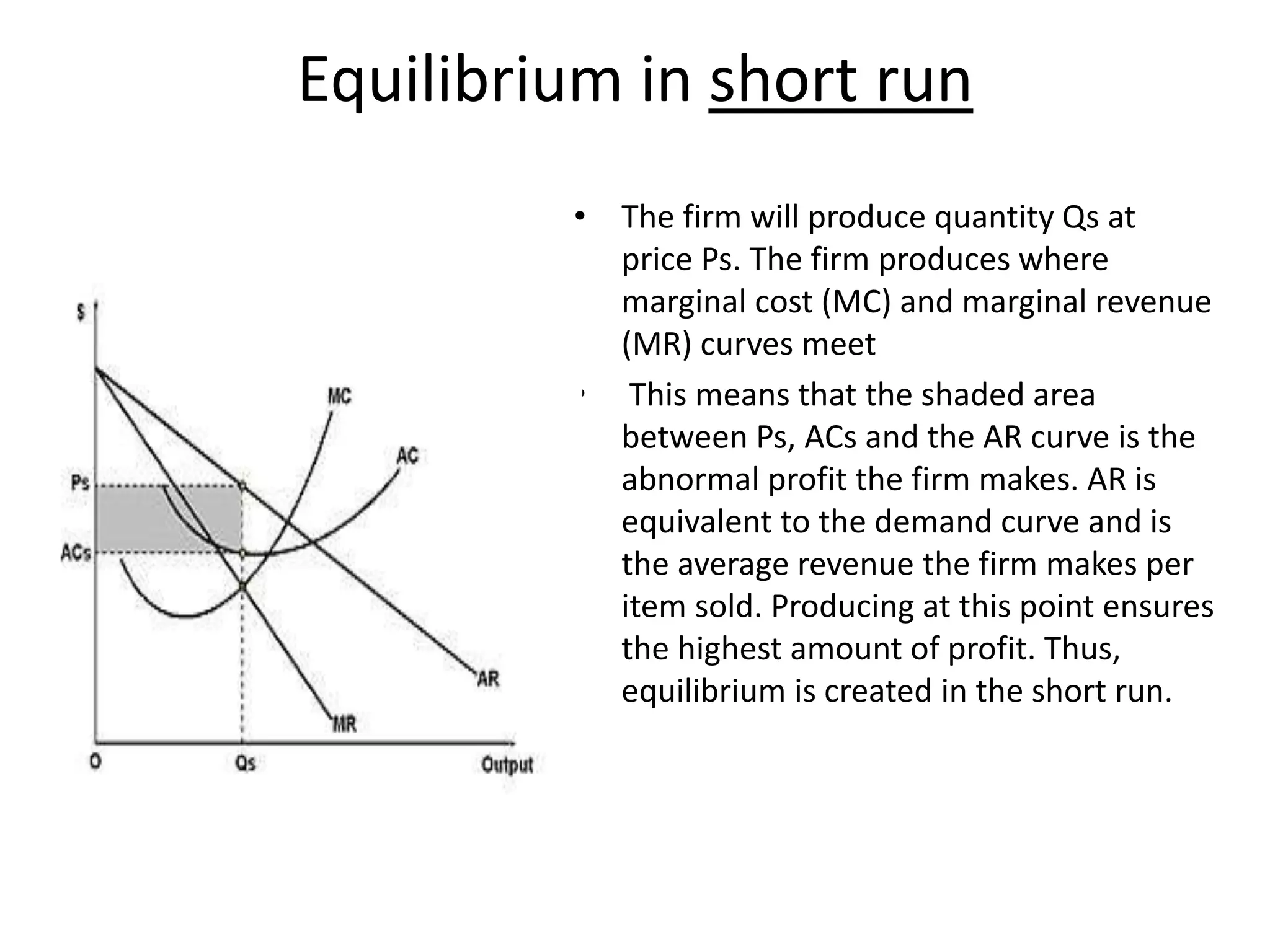 Equilibrium in short run

$

MC

AC

Ps

ACs

AR

MR

O

Qs

Output

• The firm will produce quantity Qs at price Ps. The firm produces where marginal cost (MC) and marginal revenue (MR) curves meet

• This means that the shaded area between Ps, ACs and the AR curve is the abnormal profit the firm makes. AR is equivalent to the demand curve and is the average revenue the firm makes per item sold. Producing at this point ensures the highest amount of profit. Thus, equilibrium is created in the short run.